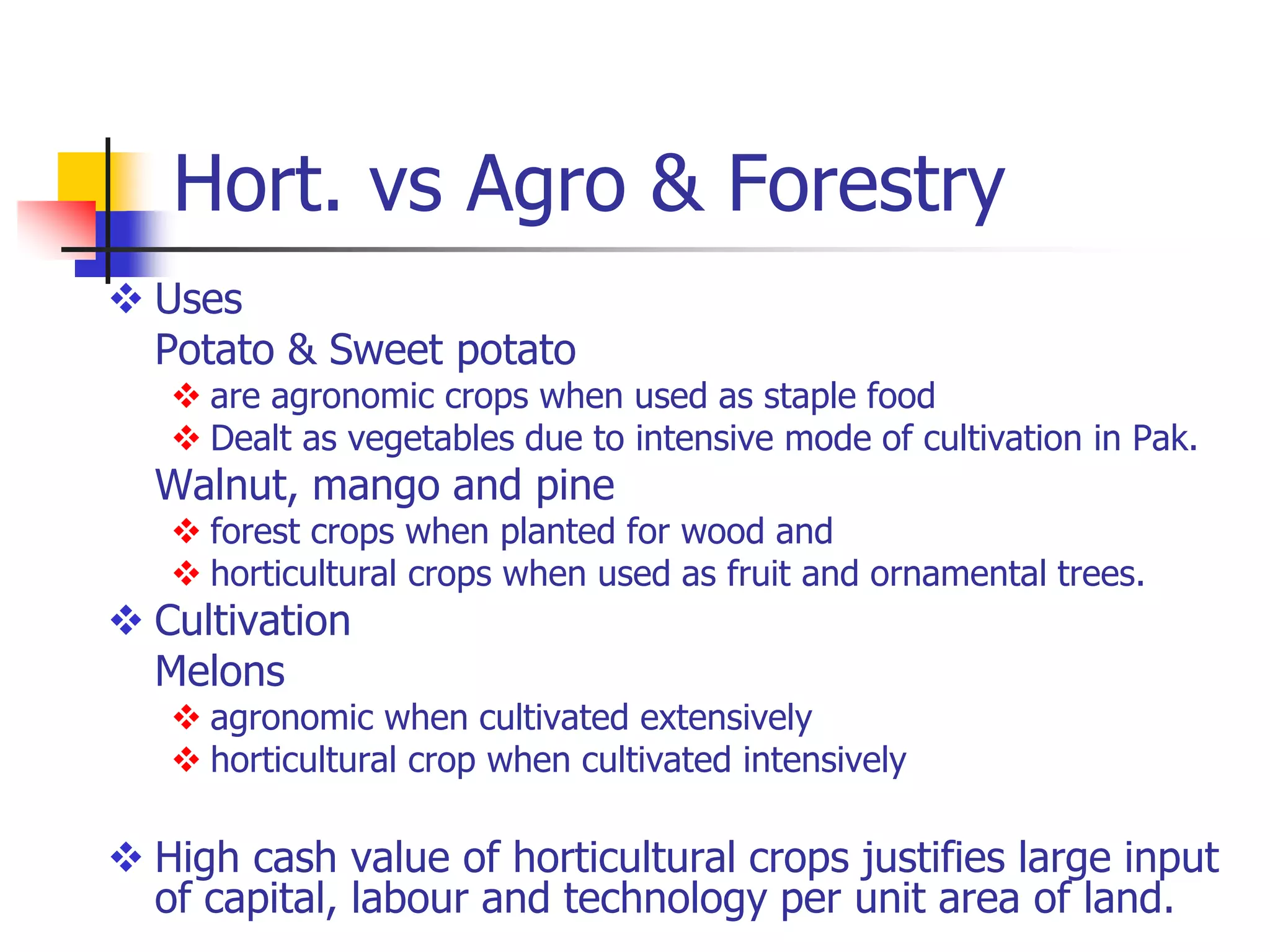 Hort. vs Agro & Forestry

❖ Uses

Potato & Sweet potato

❖ are agronomic crops when used as staple food

❖ Dealt as vegetables due to intensive mode of cultivation in Pak.

Walnut, mango and pine

❖ forest crops when planted for wood and

❖ horticultural crops when used as fruit and ornamental trees.

❖ Cultivation

Melons

❖ agronomic when cultivated extensively

❖ horticultural crop when cultivated intensively

❖ High cash value of horticultural crops justifies large input of capital, labour and technology per unit area of land.